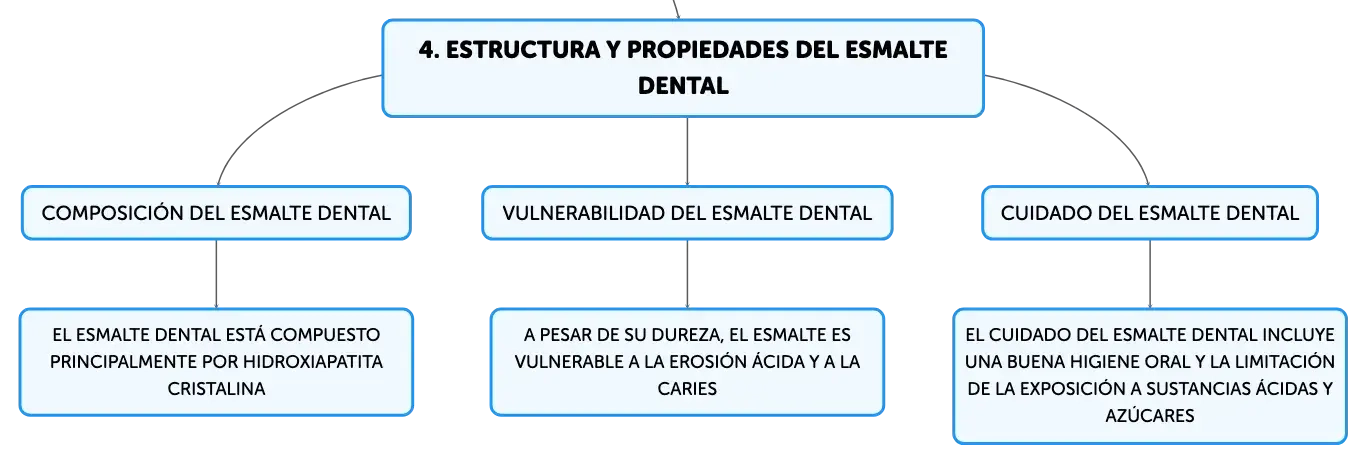 4. ESTRUCTURA Y PROPIEDADES DEL ESMALTE DENTAL

COMPOSICIÓN DEL ESMALTE DENTAL

EL ESMALTE DENTAL ESTÁ COMPUESTO PRINCIPALMENTE POR HIDROXIAPATITA CRISTALINA

VULNERABILIDAD DEL ESMALTE DENTAL

A PESAR DE SU DUREZA, EL ESMALTE ES VULNERABLE A LA EROSIÓN ÁCIDA Y A LA CARIES

CUIDADO DEL ESMALTE DENTAL

EL CUIDADO DEL ESMALTE DENTAL INCLUYE UNA BUENA HIGIENE ORAL Y LA LIMITACIÓN DE LA EXPOSICIÓN A SUSTANCIAS ÁCIDAS Y AZÚCARES